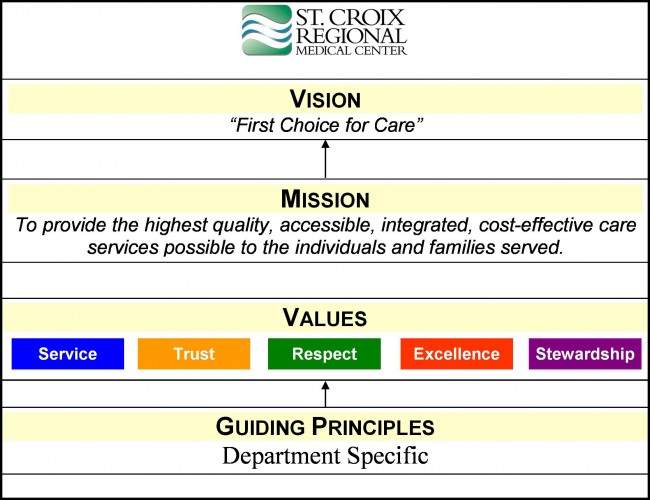 ST. CROIX
REGIONAL
MEDICAL CENTER

VISION
"First Choice for Care"

MISSION
To provide the highest quality, accessible, integrated, cost-effective care services possible to the individuals and families served.

VALUES

Service

Trust

Respect

Excellence

Stewardship

GUIDING PRINCIPLES
Department Specific